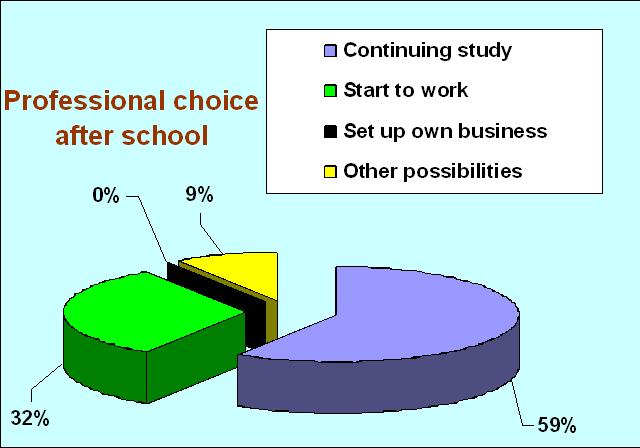 Professional choice after school

Continuing study
Start to work
Set up own business
Other possibilities

0%
9%
32%
59%